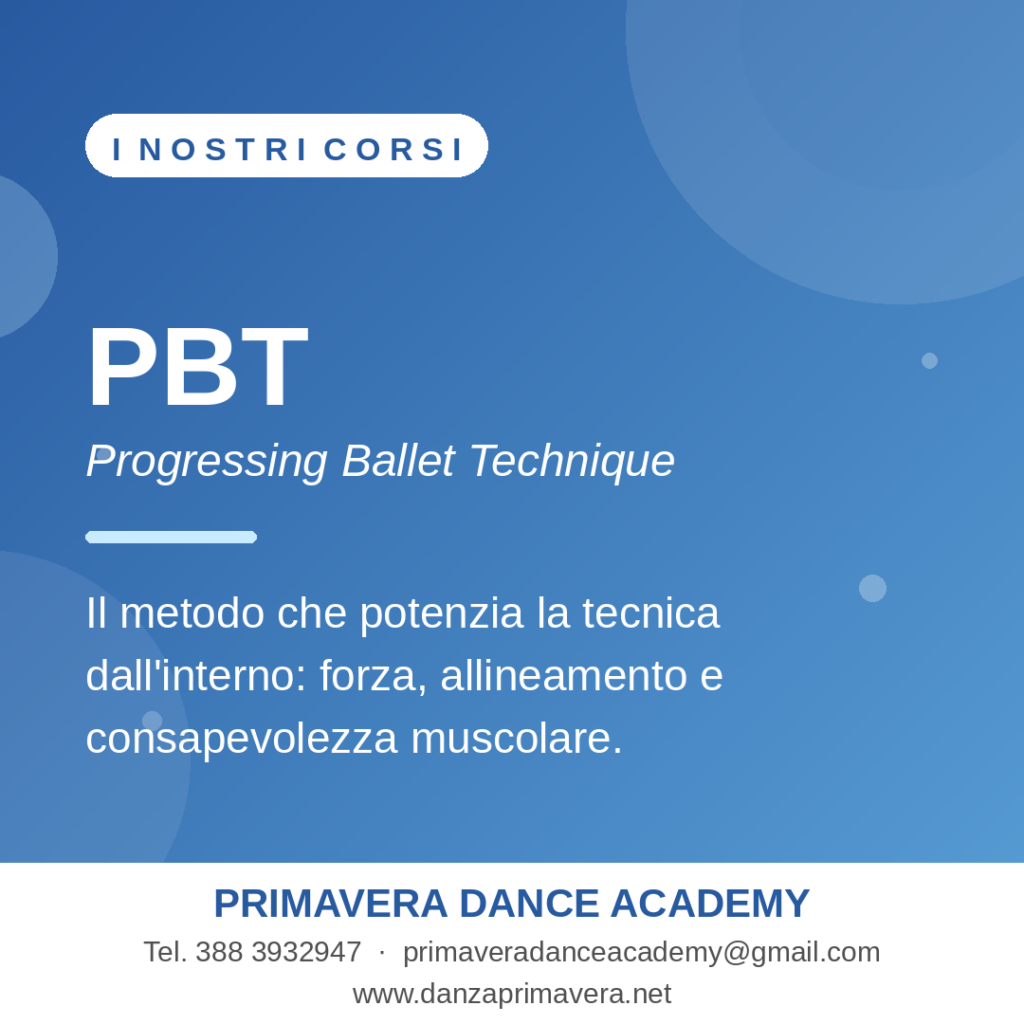 I NOSTRI CORSI

PBT

Progressing Ballet Technique

Il metodo che potenzia la tecnica dall'interno: forza, allineamento e consapevolezza muscolare.

PRIMAVERA DANCE ACADEMY

Tel. 388 3932947 · primaveradanceacademy@gmail.com

www.danzaprimavera.net